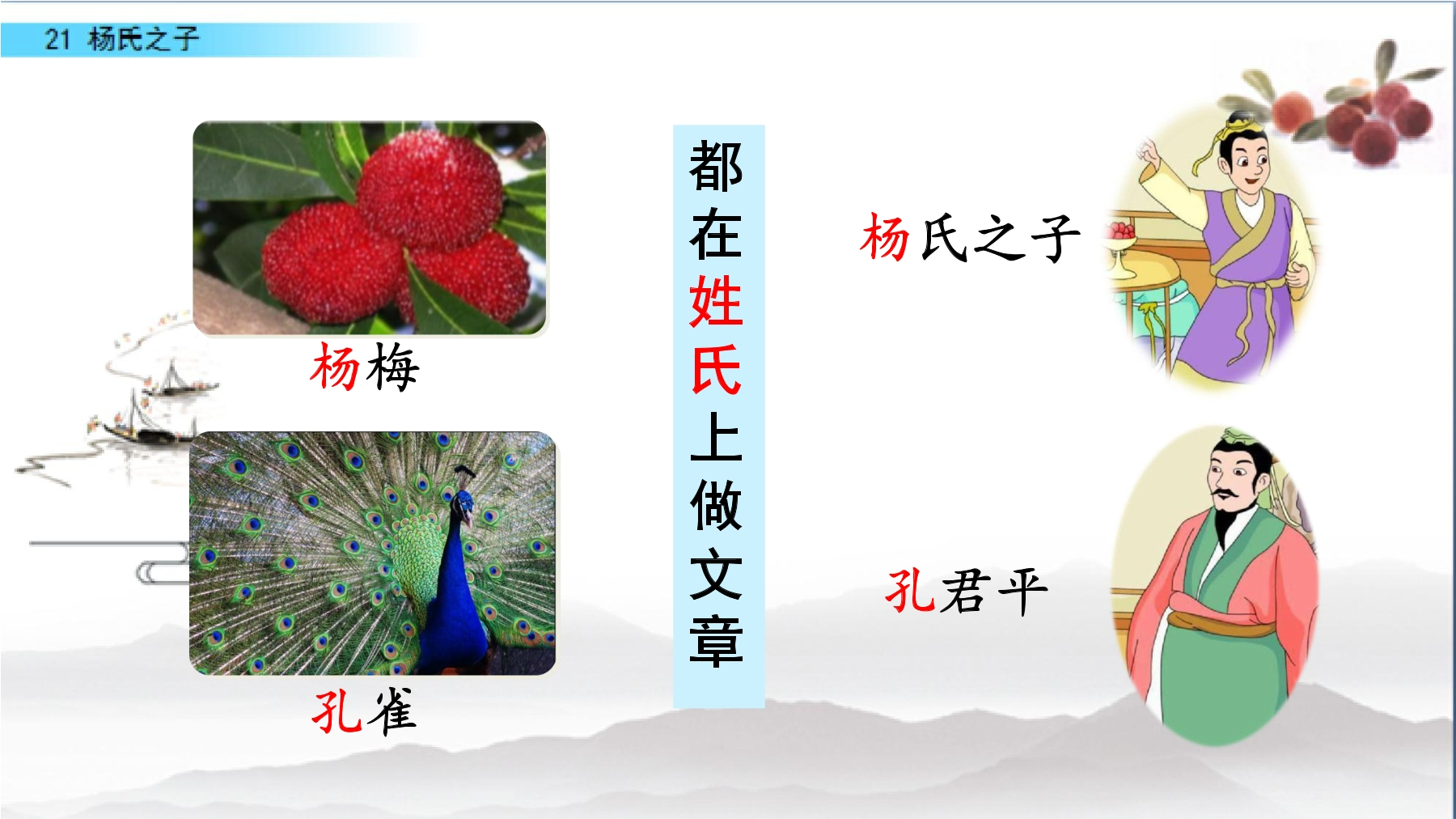 21 杨氏之子

杨梅

孔雀

都在姓氏上做文章

杨氏之子

孔君平